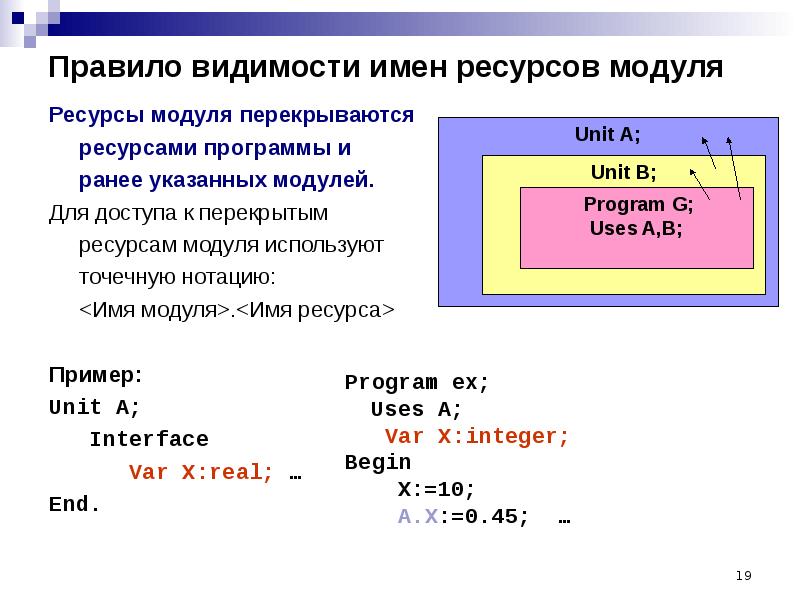 Правило видимости имен ресурсов модуля

Ресурсы модуля перекрываются ресурсами программы и ранее указанных модулей.

Для доступа к перекрытым ресурсам модуля используют точечную нотацию:
<Имя модуля>.<Имя ресурса>

Unit A;
Unit B;
Program G;
Uses A,B;

Пример:
Unit A;
Interface
Var X:real; …
End.

Program ex;
Uses A;
Var X:integer;
Begin
X:=10;
A.X:=0.45; …

19